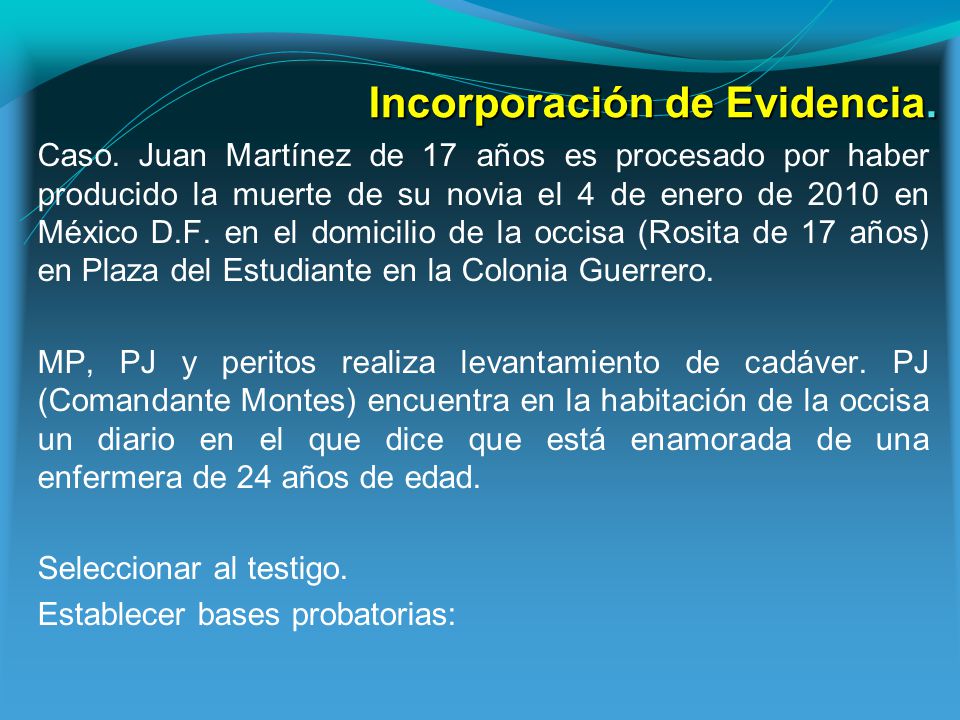 Incorporación de Evidencia.

Caso. Juan Martínez de 17 años es procesado por haber producido la muerte de su novia el 4 de enero de 2010 en México D.F. en el domicilio de la occisa (Rosita de 17 años) en Plaza del Estudiante en la Colonia Guerrero.

MP, PJ y peritos realiza levantamiento de cadáver. PJ (Comandante Montes) encuentra en la habitación de la occisa un diario en el que dice que está enamorada de una enfermera de 24 años de edad.

Seleccionar al testigo.
Establecer bases probatorias: